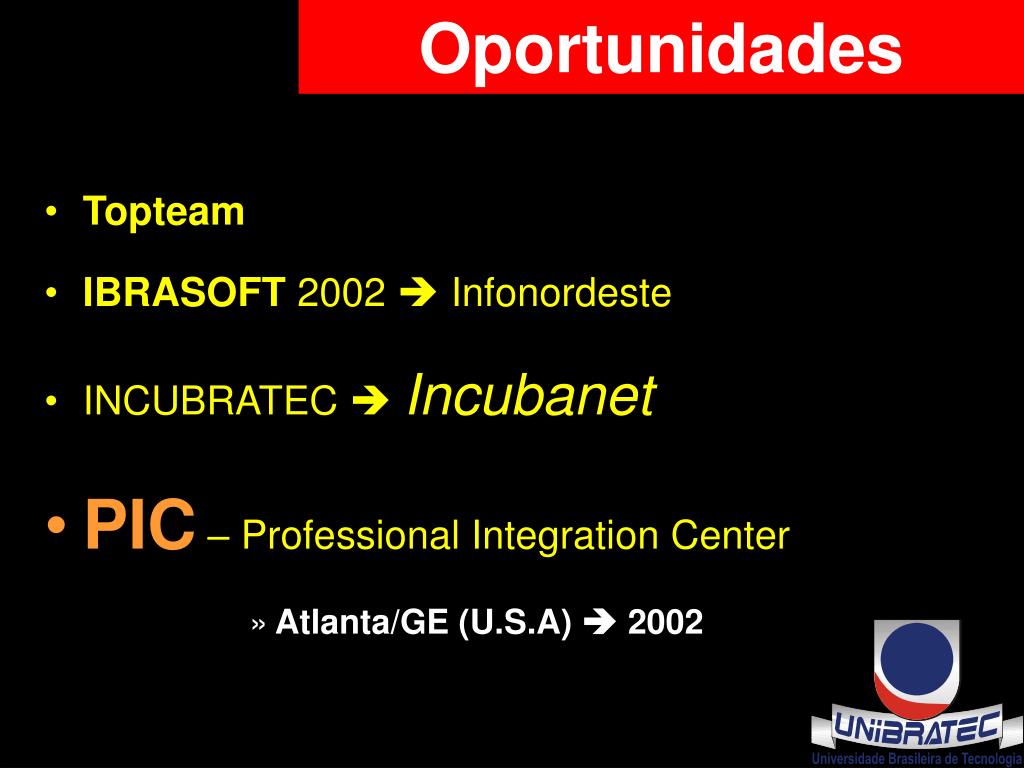 Oportunidades

• Topteam

• IBRASOFT 2002 ➔ Infonordeste

• INCUBRATEC ➔ Incubanet

• PIC – Professional Integration Center

» Atlanta/GE (U.S.A) ➔ 2002

UNIBRATEC
Universidade Brasileira de Tecnologia